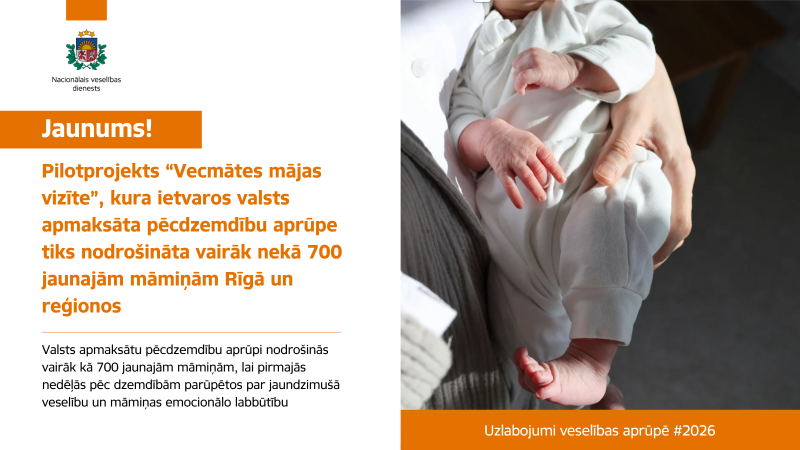 Nacionālais veselības dienests

Jaunums!

Pilotprojekts “Vecmātes mājas vizīte”, kura ietvaros valsts apmaksāta pēcdzemdību aprūpe tiks nodrošināta vairāk nekā 700 jaunajām māmiņām Rīgā un reģionos

Valsts apmaksātu pēcdzemdību aprūpi nodrošinās vairāk kā 700 jaunajām māmiņām, lai pirmajās nedēļās pēc dzemdībām parūpētos par jaundzimušā veselību un māmiņas emocionālo labbūtību

Uzlabojumi veselības aprūpē #2026